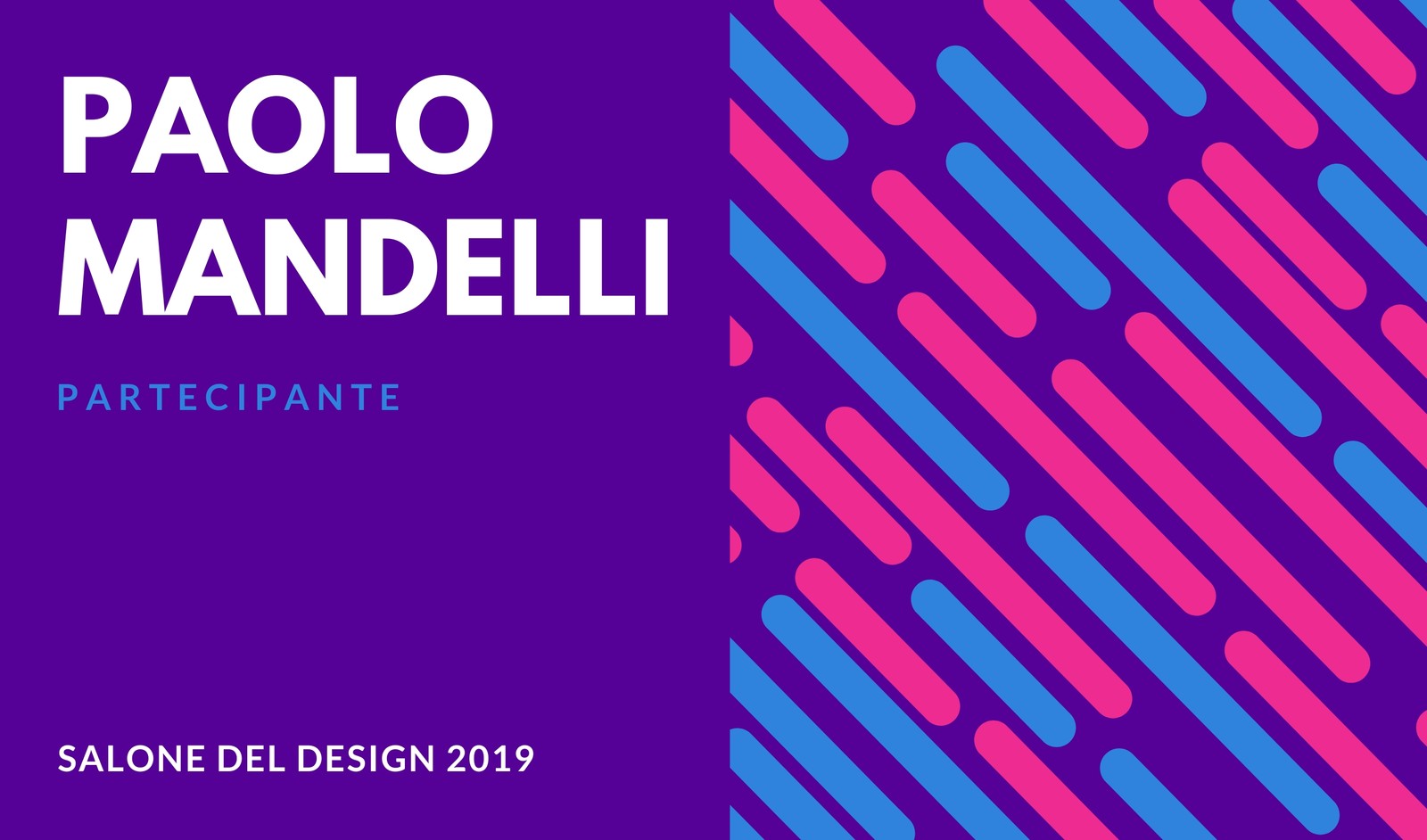 PAOLO MANDELLI

PARTECIPANTE

SALONE DEL DESIGN 2019